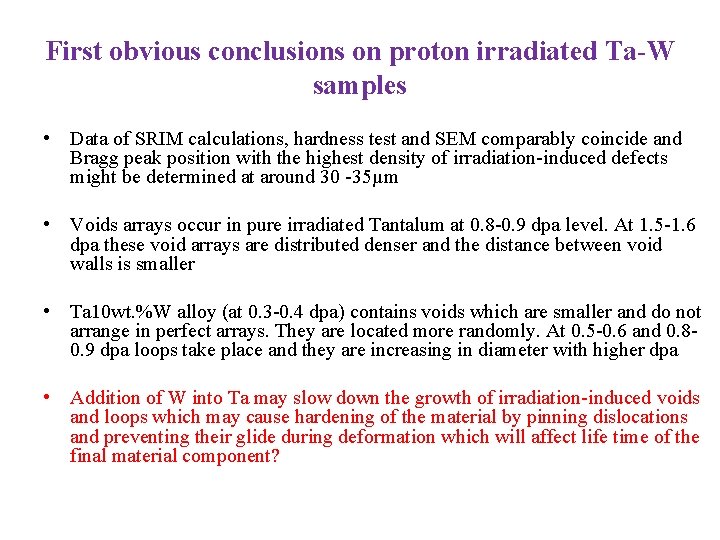 First obvious conclusions on proton irradiated Ta-W samples

• Data of SRIM calculations, hardness test and SEM comparably coincide and Bragg peak position with the highest density of irradiation-induced defects might be determined at around 30 -35μm

• Voids arrays occur in pure irradiated Tantalum at 0.8-0.9 dpa level. At 1.5-1.6 dpa these void arrays are distributed denser and the distance between void walls is smaller

• Ta10wt.%W alloy (at 0.3-0.4 dpa) contains voids which are smaller and do not arrange in perfect arrays. They are located more randomly. At 0.5-0.6 and 0.8-0.9 dpa loops take place and they are increasing in diameter with higher dpa

• Addition of W into Ta may slow down the growth of irradiation-induced voids and loops which may cause hardening of the material by pinning dislocations and preventing their glide during deformation which will affect life time of the final material component?